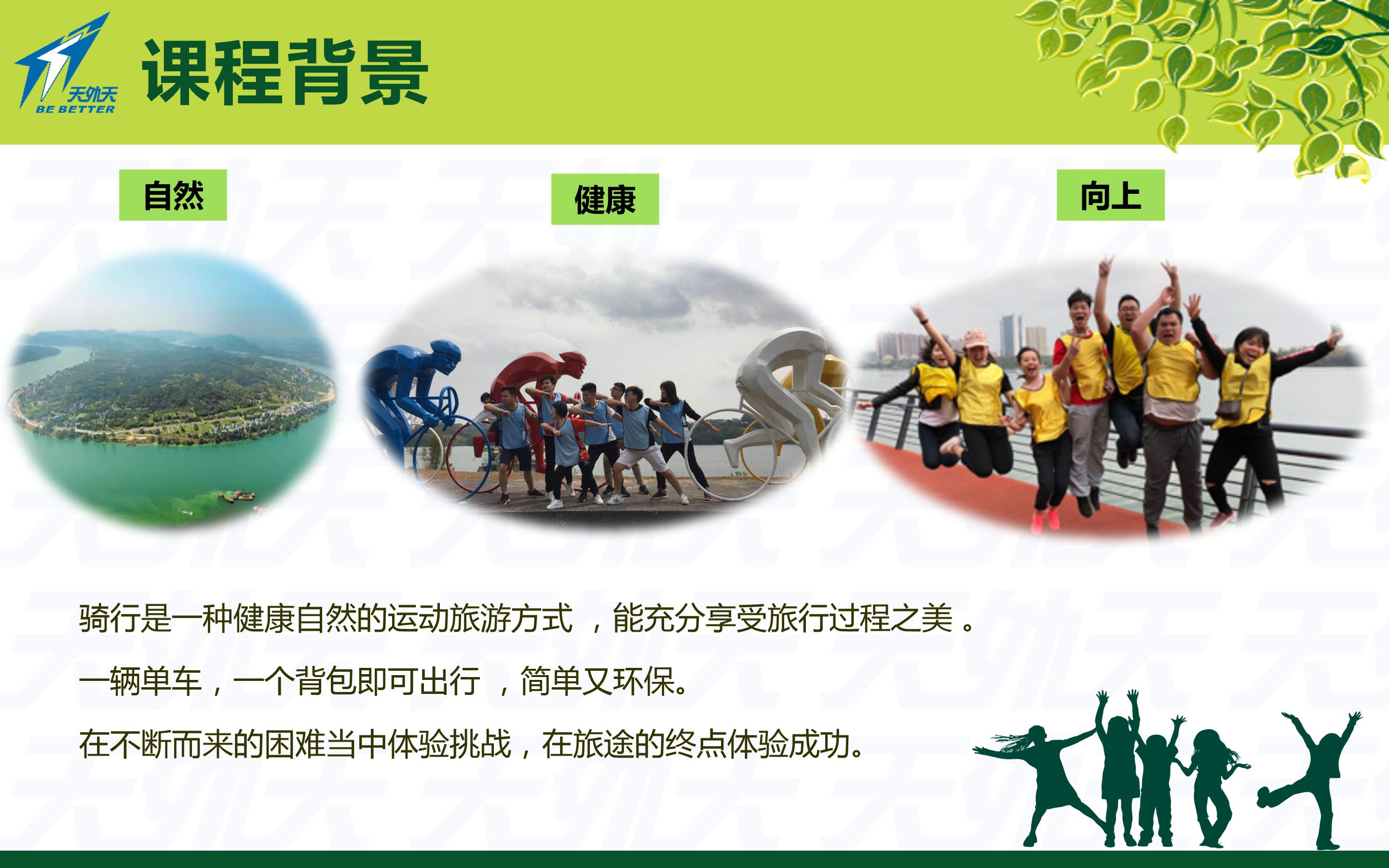 天外天
BE BETTER

课程背景

自然

健康

向上

骑行是一种健康自然的运动旅游方式 ，能充分享受旅行过程之美 。

一辆单车，一个背包即可出行 ，简单又环保。

在不断而来的困难当中体验挑战，在旅途的终点体验成功。